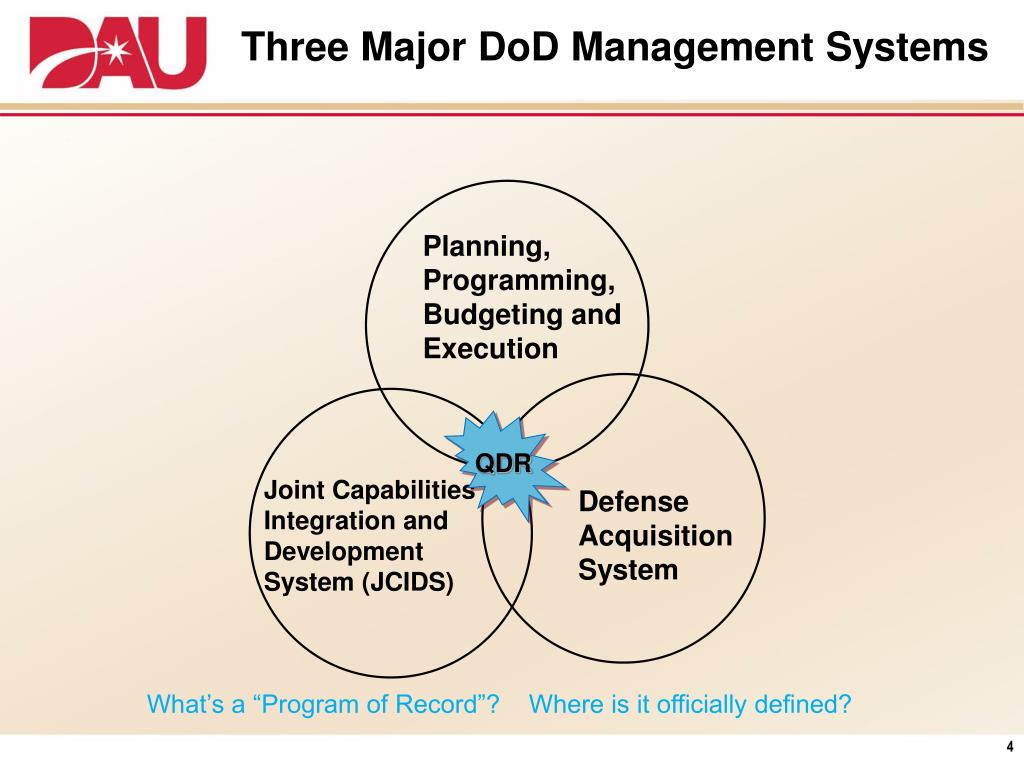 DAU

Three Major DoD Management Systems

Planning, Programming, Budgeting and Execution

QDR

Joint Capabilities Integration and Development System (JCIDS)

Defense Acquisition System

What's a "Program of Record"? Where is it officially defined?

4